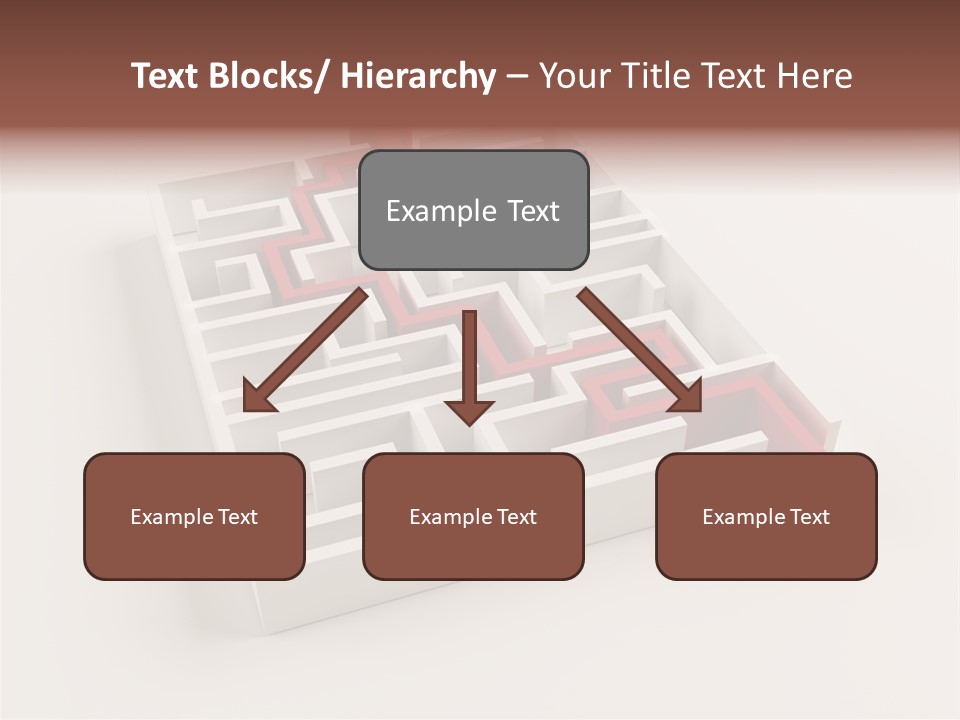 Text Blocks/ Hierarchy – Your Title Text Here

Example Text

Example Text

Example Text

Example Text